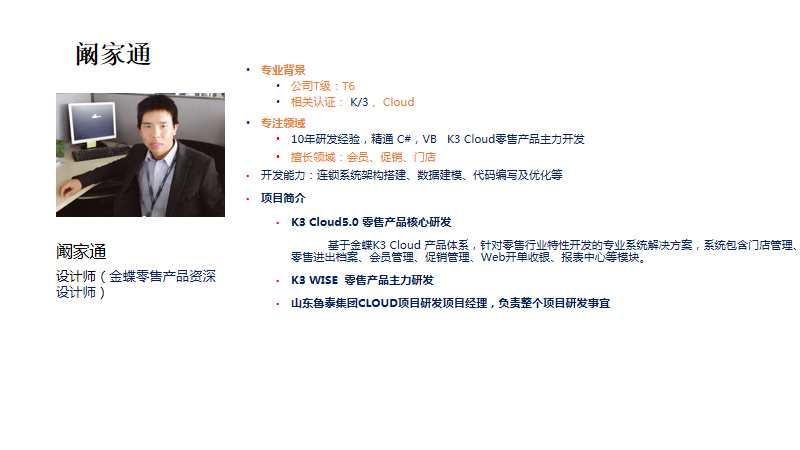 阚家通

阚家通
设计师（金蝶零售产品资深设计师）

• 专业背景
  • 公司T级：T6
  • 相关认证： K/3 、Cloud
• 专注领域
  • 10年研发经验，精通 C#，VB K3 Cloud零售产品主力开发
  • 擅长领域：会员、促销、门店
• 开发能力：连锁系统架构搭建、数据建模、代码编写及优化等
• 项目简介
  • K3 Cloud5.0 零售产品核心研发

基于金蝶K3 Cloud 产品体系，针对零售行业特性开发的专业系统解决方案，系统包含门店管理、零售进出档案、会员管理、促销管理、Web开单收银、报表中心等模块。

  • K3 WISE 零售产品主力研发
  • 山东鲁泰集团CLOUD项目研发项目经理，负责整个项目研发事宜